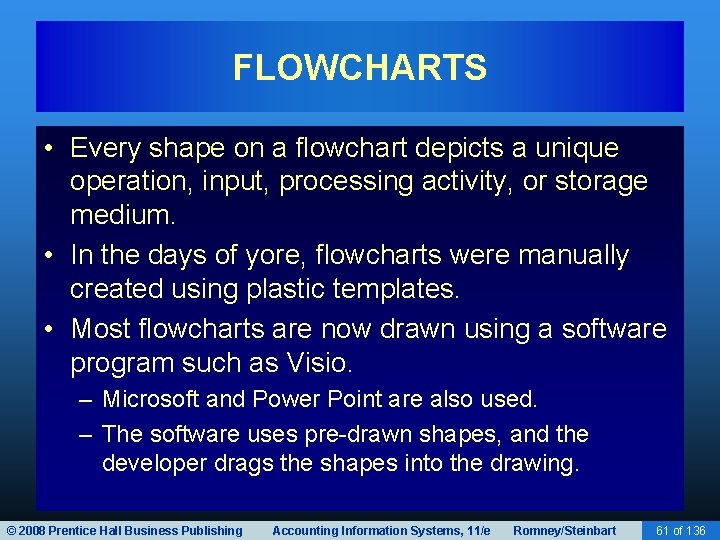 FLOWCHARTS

• Every shape on a flowchart depicts a unique operation, input, processing activity, or storage medium.

• In the days of yore, flowcharts were manually created using plastic templates.

• Most flowcharts are now drawn using a software program such as Visio.

– Microsoft and Power Point are also used.

– The software uses pre-drawn shapes, and the developer drags the shapes into the drawing.

© 2008 Prentice Hall Business Publishing Accounting Information Systems, 11/e Romney/Steinbart 61 of 136